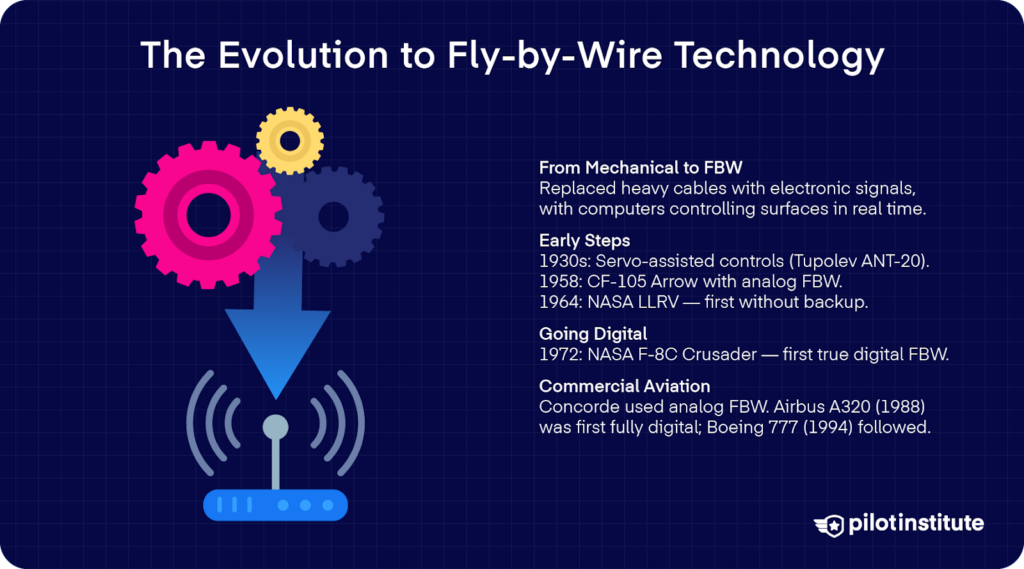 The Evolution to Fly-by-Wire Technology

From Mechanical to FBW
Replaced heavy cables with electronic signals, with computers controlling surfaces in real time.

Early Steps
1930s: Servo-assisted controls (Tupolev ANT-20).
1958: CF-105 Arrow with analog FBW.
1964: NASA LLRV — first without backup.

Going Digital
1972: NASA F-8C Crusader — first true digital FBW.

Commercial Aviation
Concorde used analog FBW. Airbus A320 (1988) was first fully digital; Boeing 777 (1994) followed.

pilotinstitute